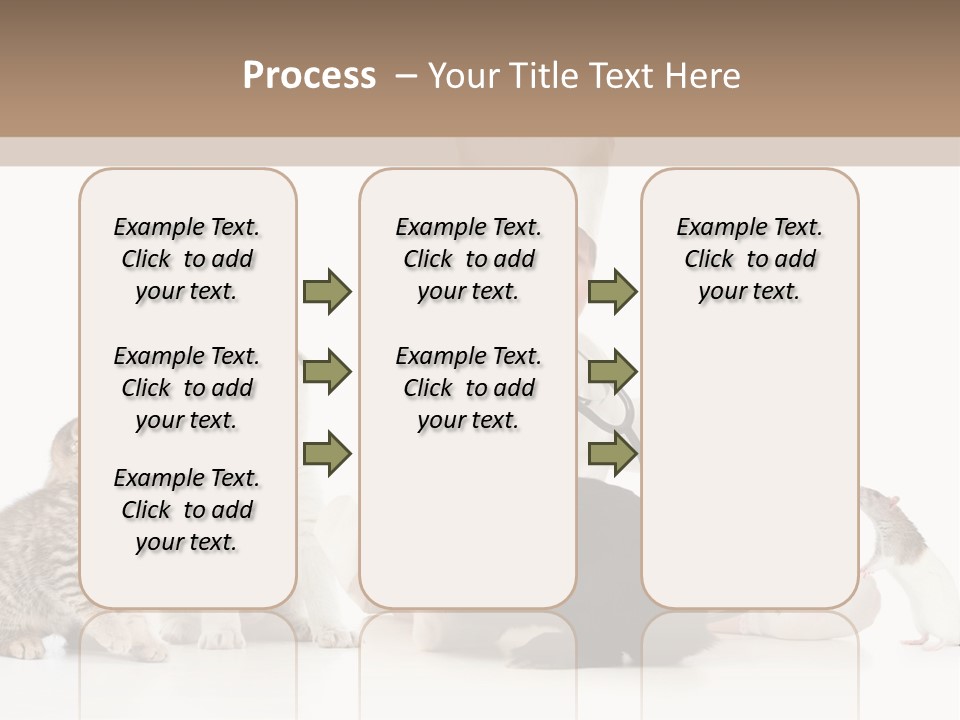 Process – Your Title Text Here

Example Text. Click to add your text.

Example Text. Click to add your text.

Example Text. Click to add your text.

Example Text. Click to add your text.

Example Text. Click to add your text.

Example Text. Click to add your text.